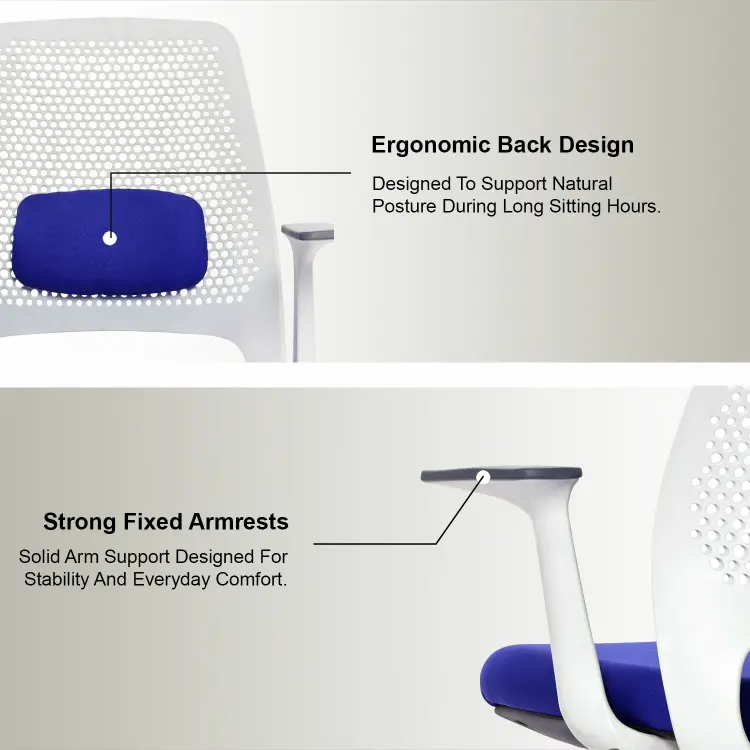 Ergonomic Back Design

Designed To Support Natural Posture During Long Sitting Hours.

Strong Fixed Armrests

Solid Arm Support Designed For Stability And Everyday Comfort.